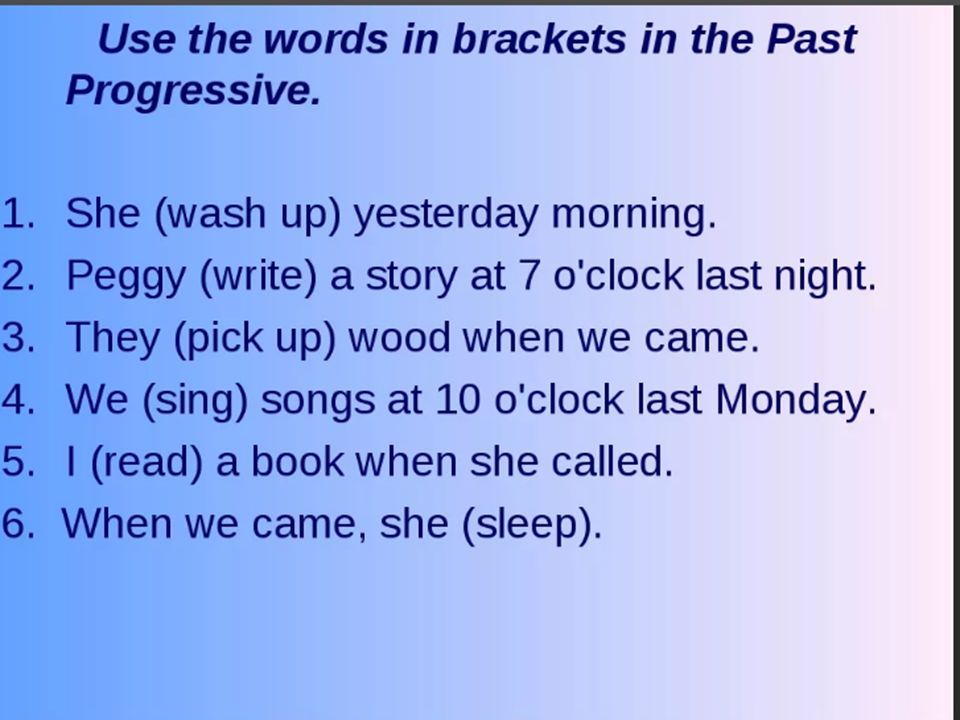 Use the words in brackets in the Past Progressive.

1. She (wash up) yesterday morning.
2. Peggy (write) a story at 7 o'clock last night.
3. They (pick up) wood when we came.
4. We (sing) songs at 10 o'clock last Monday.
5. I (read) a book when she called.
6. When we came, she (sleep).